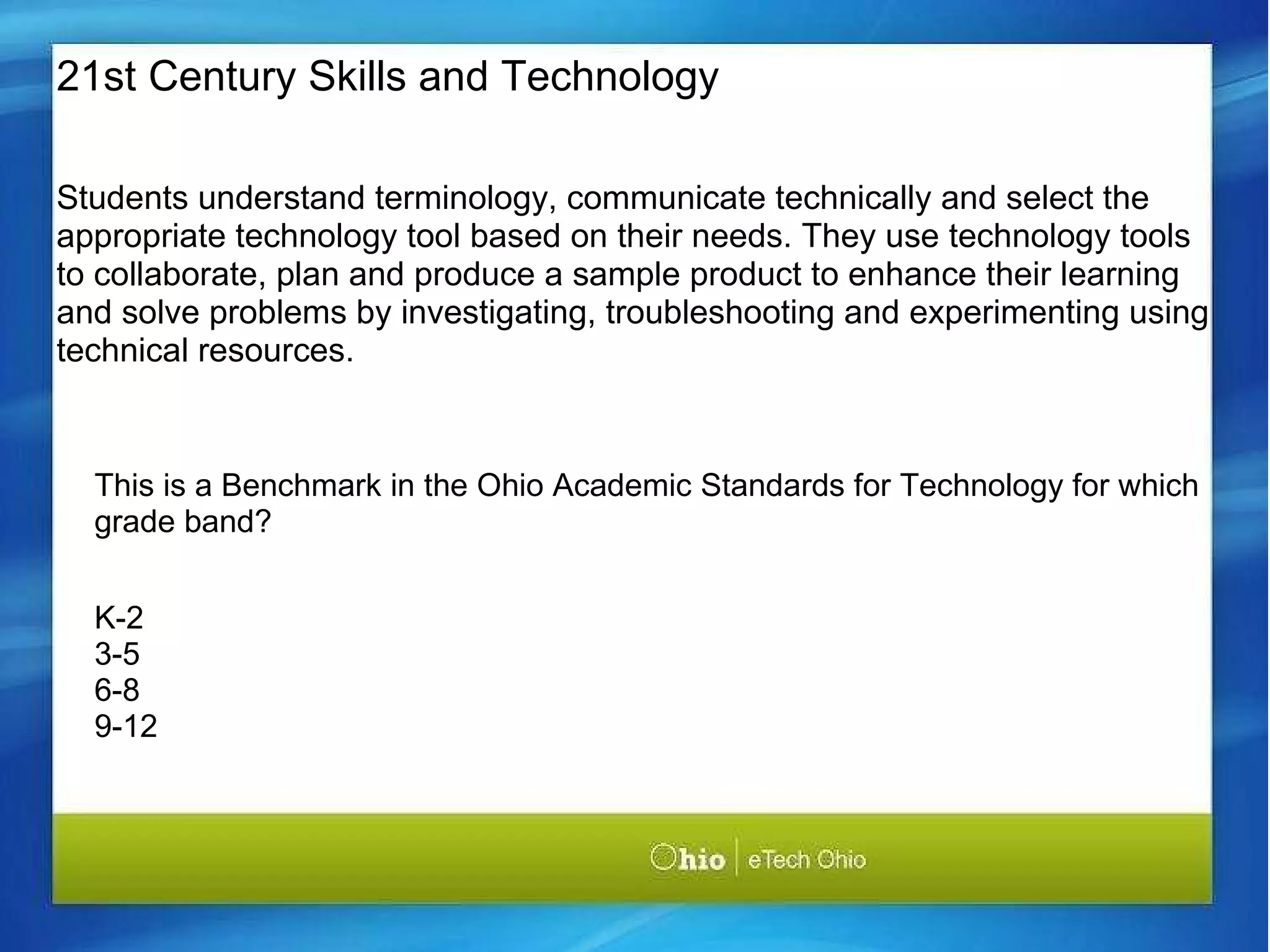 21st Century Skills and Technology

Students understand terminology, communicate technically and select the appropriate technology tool based on their needs. They use technology tools to collaborate, plan and produce a sample product to enhance their learning and solve problems by investigating, troubleshooting and experimenting using technical resources.

This is a Benchmark in the Ohio Academic Standards for Technology for which grade band?

K-2
3-5
6-8
9-12

Ohio | eTech Ohio